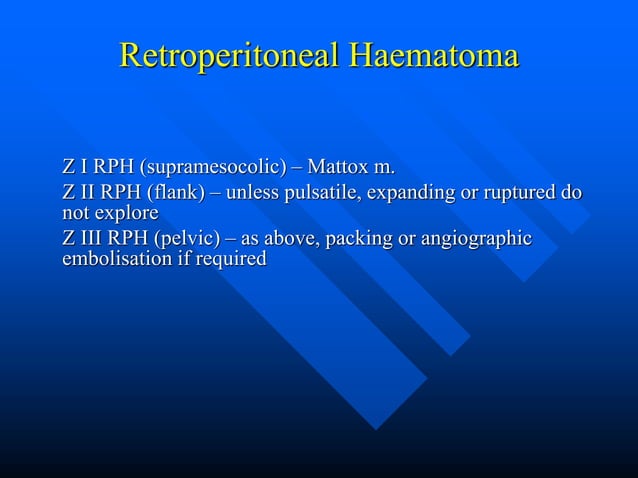 Retroperitoneal Haematoma

Z I RPH (supramesocolic) – Mattox m.

Z II RPH (flank) – unless pulsatile, expanding or ruptured do not explore

Z III RPH (pelvic) – as above, packing or angiographic embolisation if required